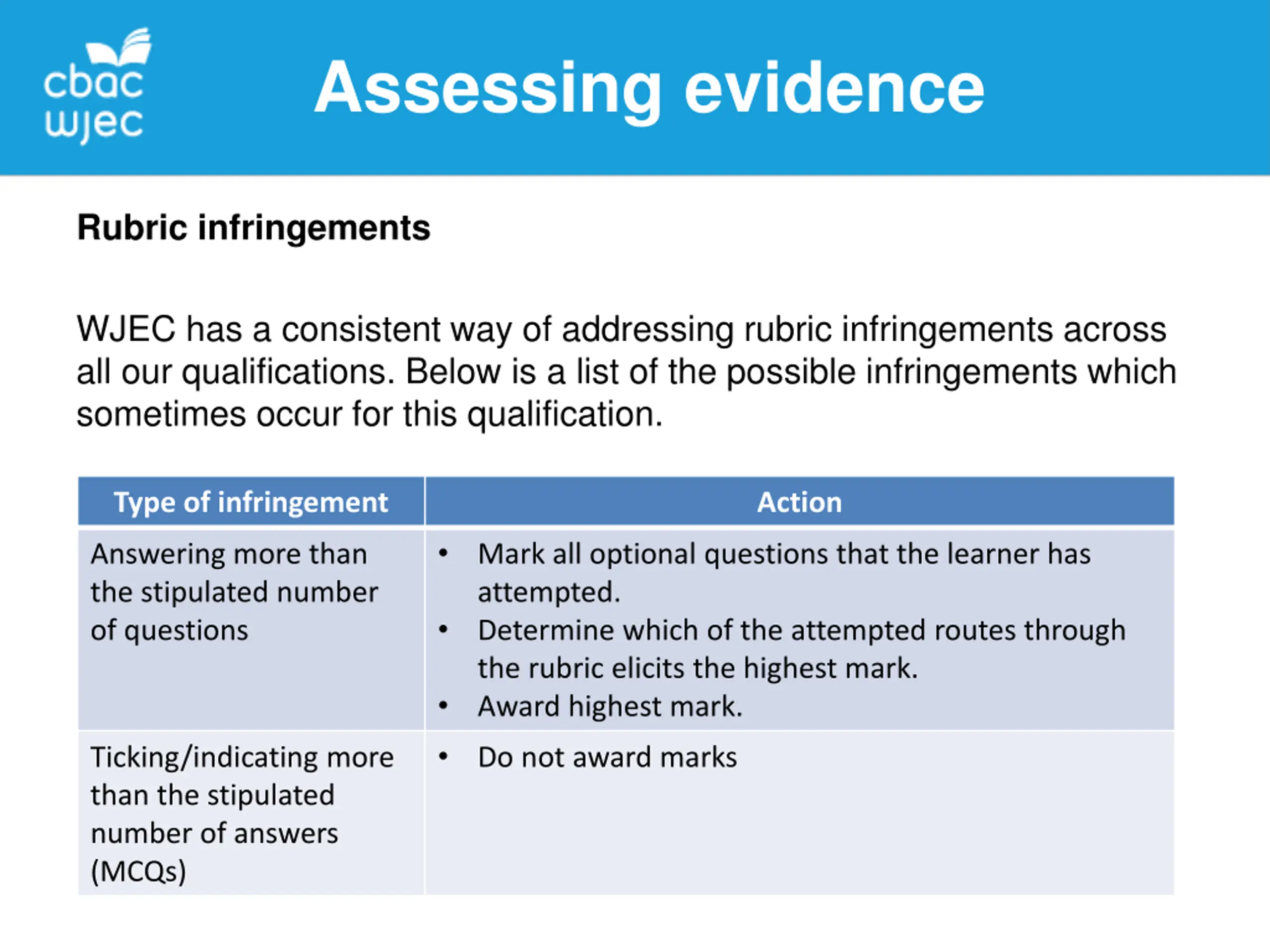 cbac
wjec

Assessing evidence

Rubric infringements

WJEC has a consistent way of addressing rubric infringements across all our qualifications. Below is a list of the possible infringements which sometimes occur for this qualification.

| Type of infringement | Action |
|---|---|
| Answering more than the stipulated number of questions | • Mark all optional questions that the learner has attempted. • Determine which of the attempted routes through the rubric elicits the highest mark. • Award highest mark. |
| Ticking/indicating more than the stipulated number of answers (MCQs) | • Do not award marks |